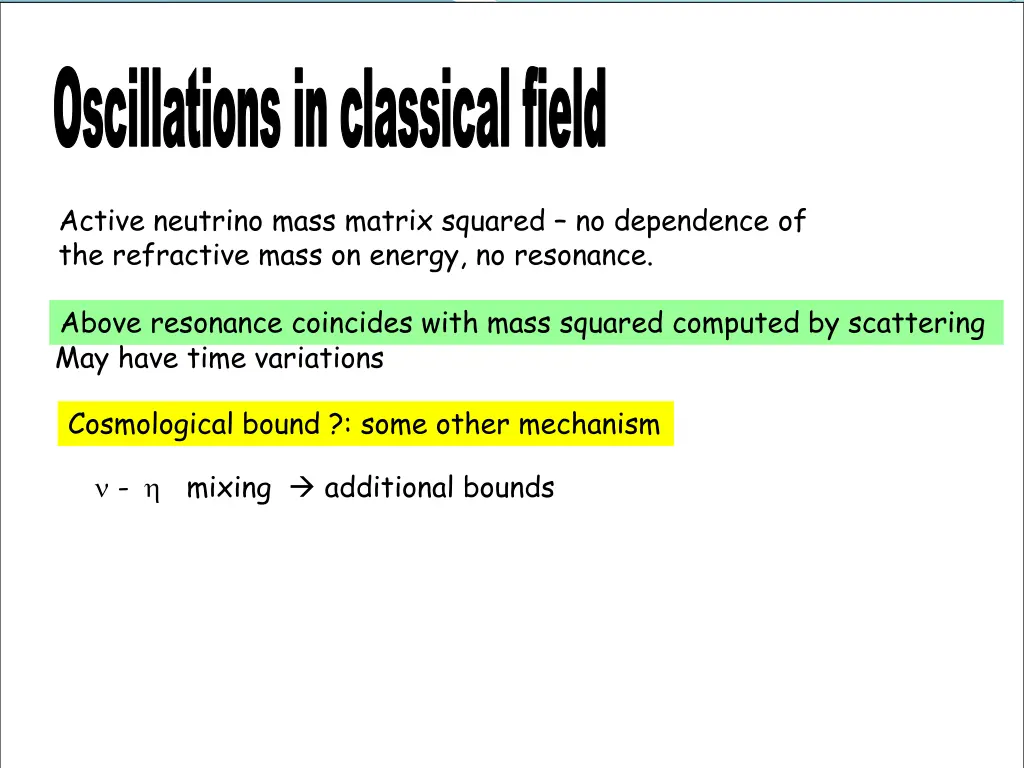 Oscillations in classical field

Active neutrino mass matrix squared – no dependence of the refractive mass on energy, no resonance.

Above resonance coincides with mass squared computed by scattering
May have time variations

Cosmological bound ?: some other mechanism

$\nu$ - $\eta$ mixing → additional bounds